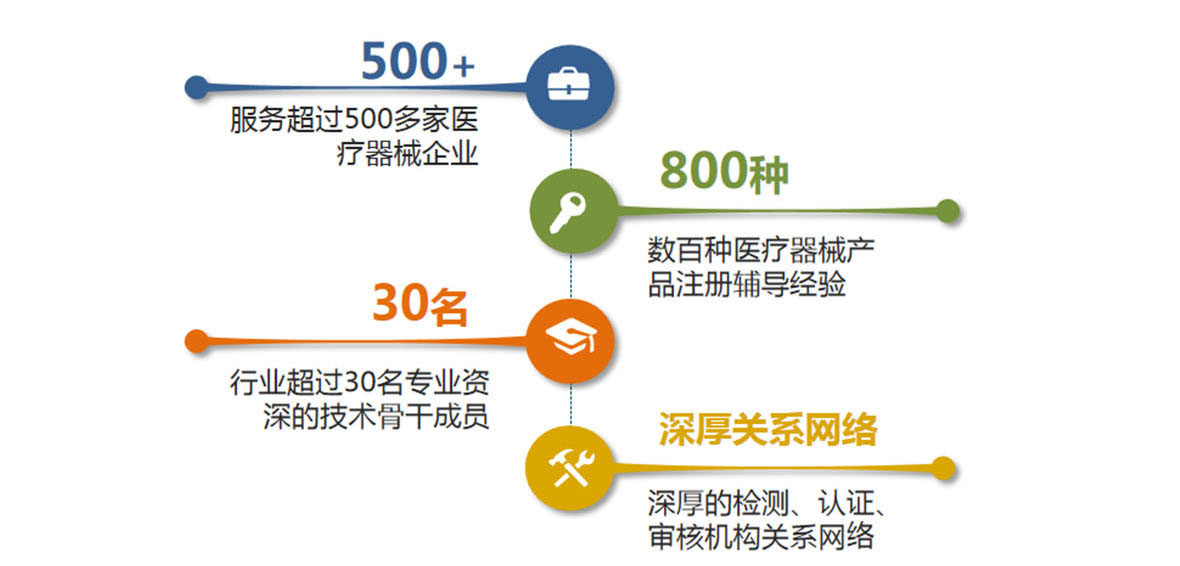 500+

服务超过500多家医疗器械企业

800种

数百种医疗器械产品注册辅导经验

30名

行业超过30名专业资深的技术骨干成员

深厚关系网络

深厚的检测、认证、审核机构关系网络